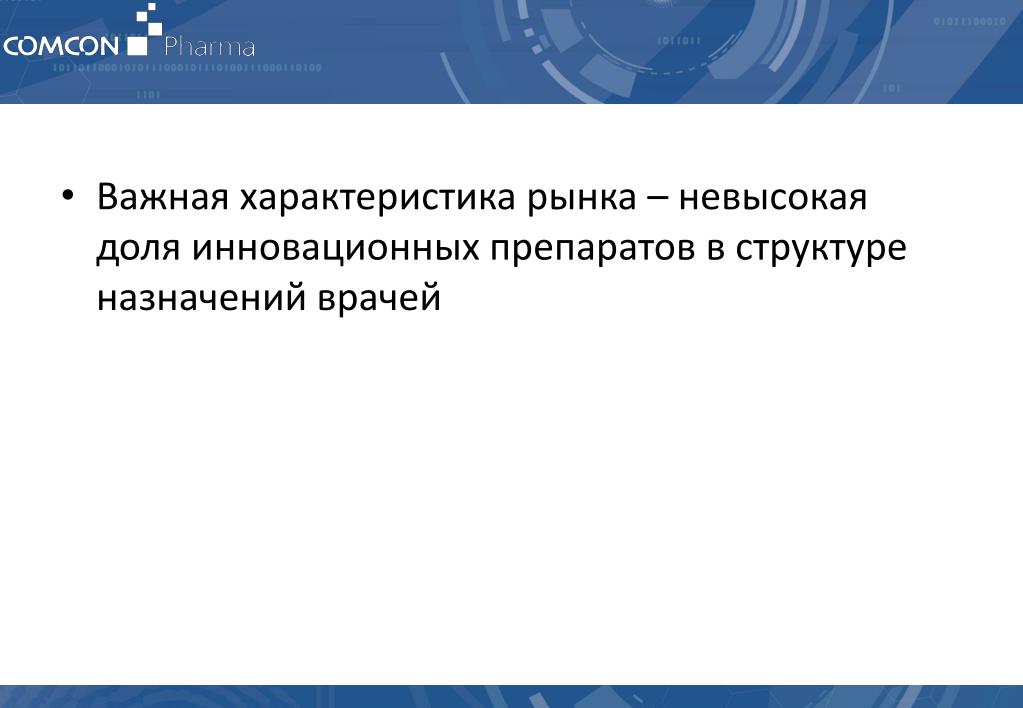 COMCON Pharma

• Важная характеристика рынка – невысокая доля инновационных препаратов в структуре назначений врачей